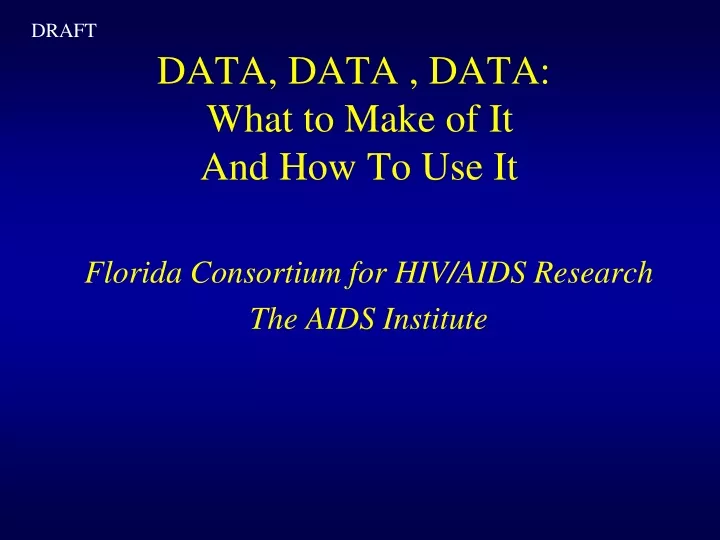 DRAFT

DATA, DATA , DATA:
What to Make of It
And How To Use It

Florida Consortium for HIV/AIDS Research
The AIDS Institute